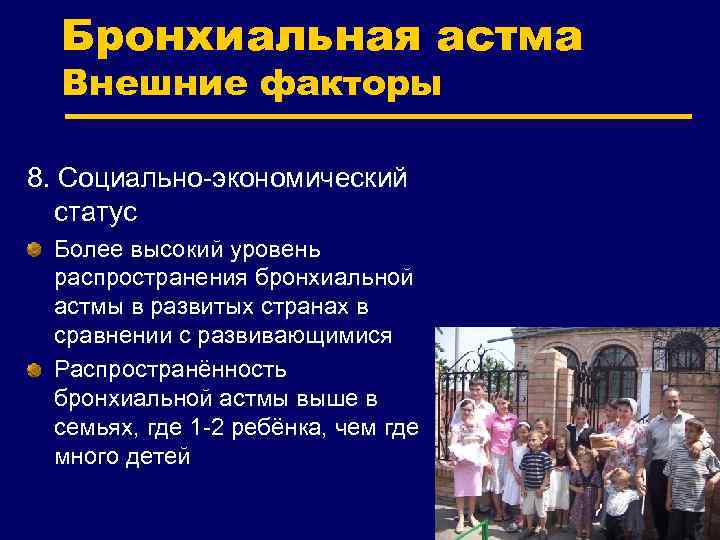 Бронхиальная астма
Внешние факторы

8. Социально-экономический статус

Более высокий уровень распространения бронхиальной астмы в развитых странах в сравнении с развивающимися

Распространённость бронхиальной астмы выше в семьях, где 1-2 ребёнка, чем где много детей